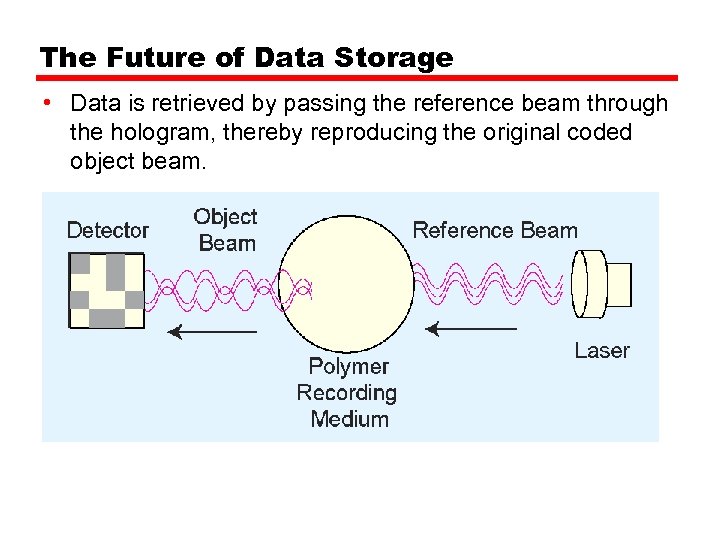 The Future of Data Storage

• Data is retrieved by passing the reference beam through the hologram, thereby reproducing the original coded object beam.

Detector

Object Beam

Reference Beam

Laser

Polymer Recording Medium